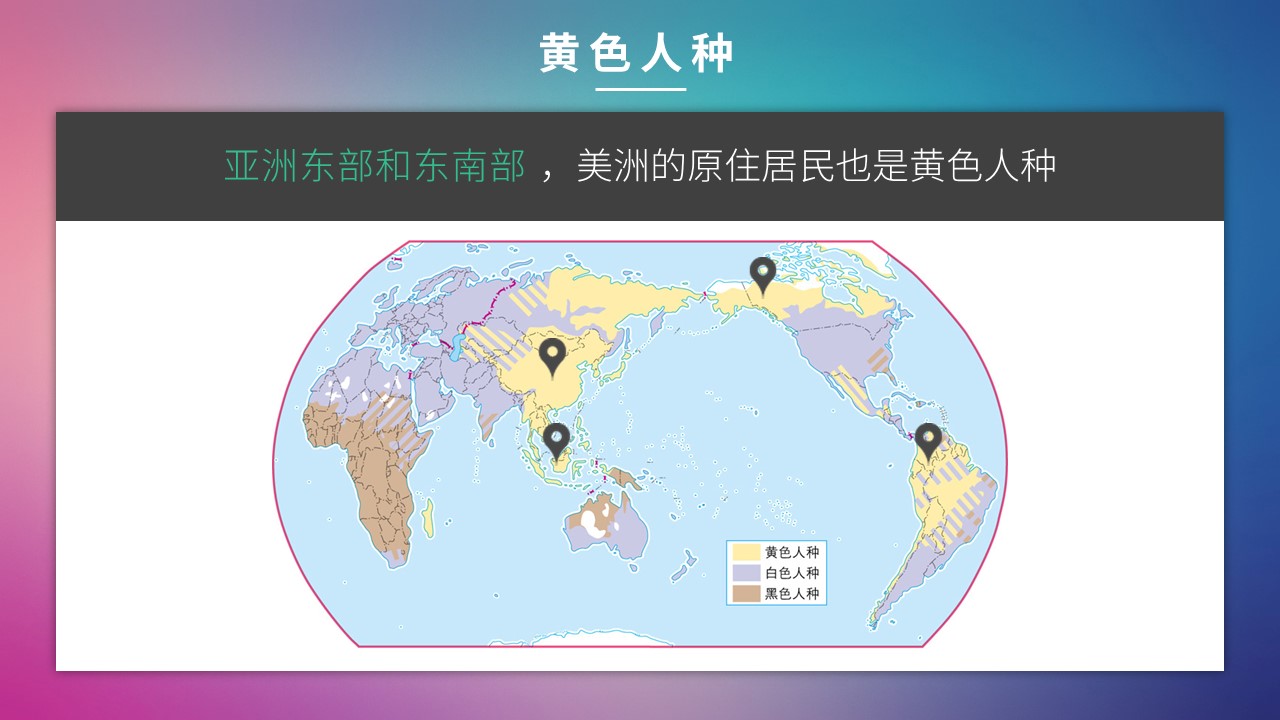 黄色人种

亚洲东部和东南部，美洲的原住居民也是黄色人种

黄色人种
白色人种
黑色人种